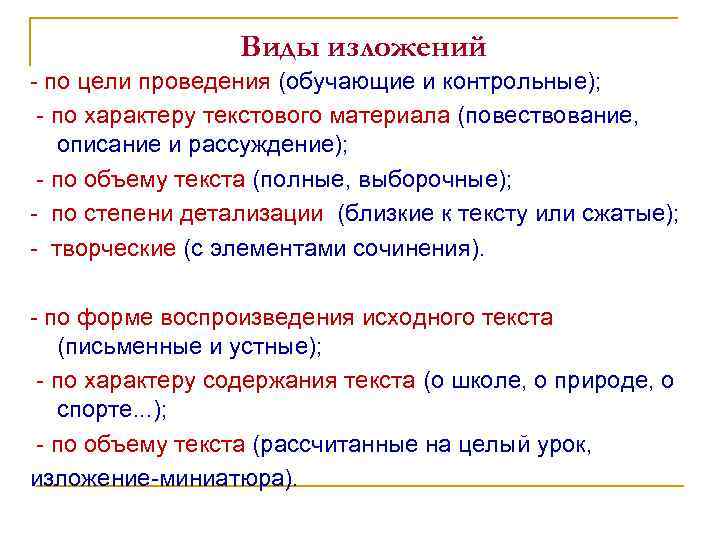 Виды изложений

- по цели проведения (обучающие и контрольные);

- по характеру текстового материала (повествование, описание и рассуждение);

- по объему текста (полные, выборочные);

- по степени детализации (близкие к тексту или сжатые);

- творческие (с элементами сочинения).

- по форме воспроизведения исходного текста (письменные и устные);

- по характеру содержания текста (о школе, о природе, о спорте...);

- по объему текста (рассчитанные на целый урок, изложение-миниатюра).